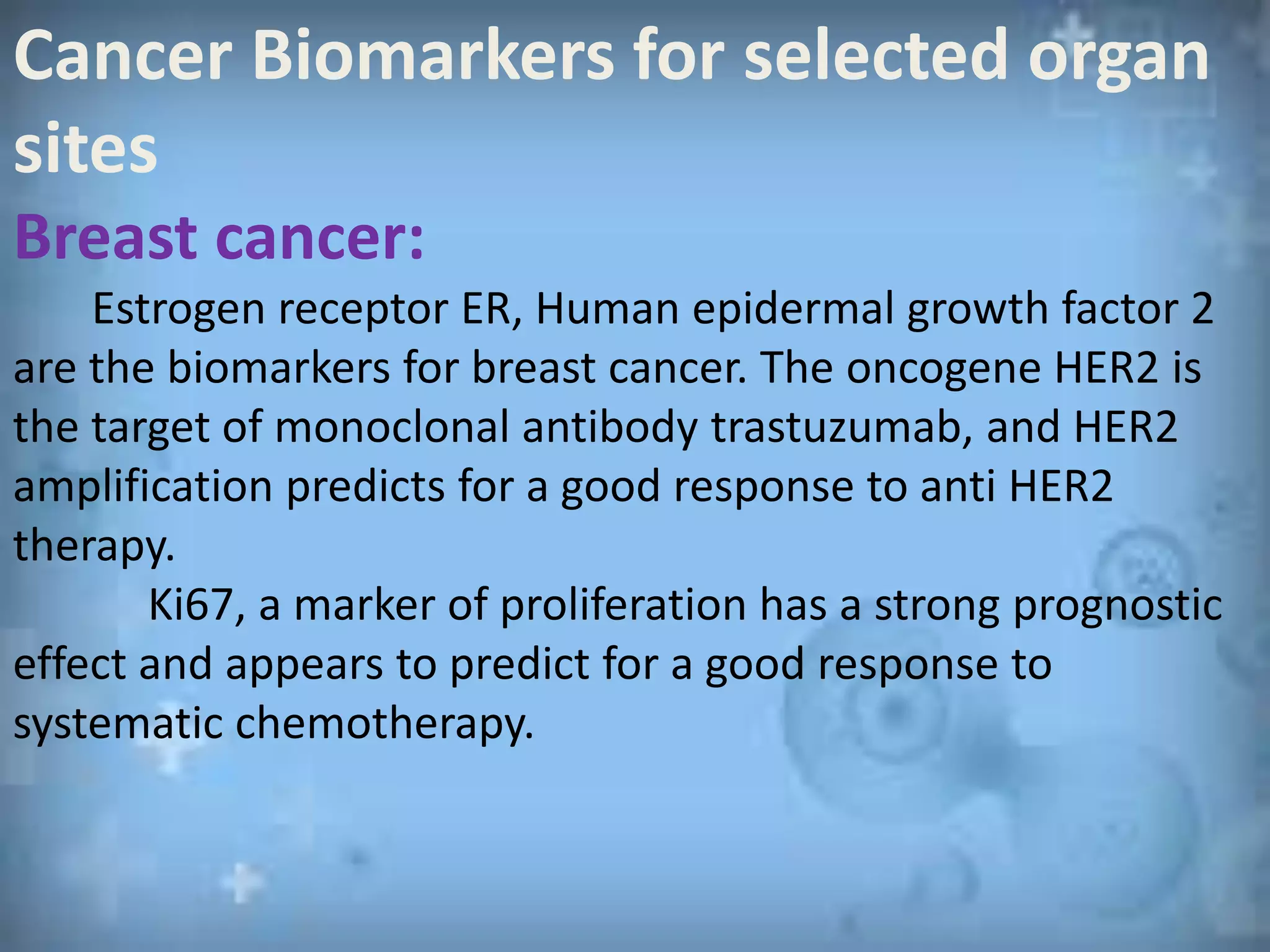 Cancer Biomarkers for selected organ sites

Breast cancer:

Estrogen receptor ER, Human epidermal growth factor 2 are the biomarkers for breast cancer. The oncogene HER2 is the target of monoclonal antibody trastuzumab, and HER2 amplification predicts for a good response to anti HER2 therapy.

Ki67, a marker of proliferation has a strong prognostic effect and appears to predict for a good response to systematic chemotherapy.